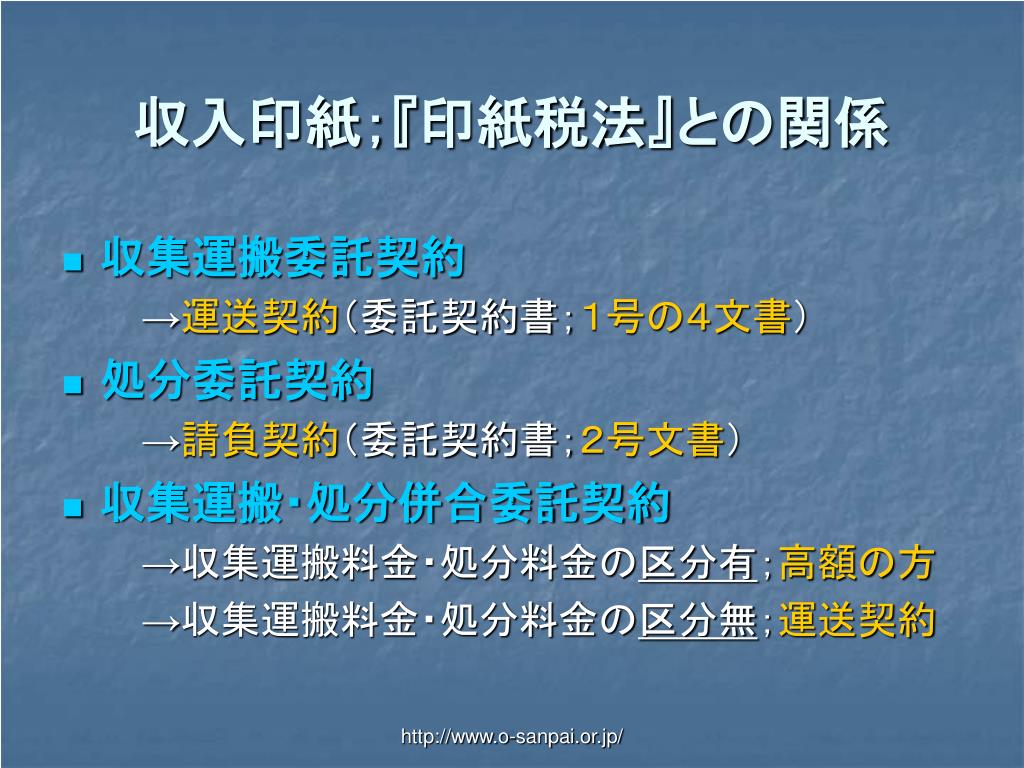 収入印紙;『印紙税法』との関係

■ 収集運搬委託契約
→運送契約(委託契約書;1号の4文書)

■ 処分委託契約
→請負契約(委託契約書;2号文書)

■ 収集運搬･処分併合委託契約
→収集運搬料金･処分料金の区分有;高額の方
→収集運搬料金･処分料金の区分無;運送契約

http://www.o-sanpai.or.jp/